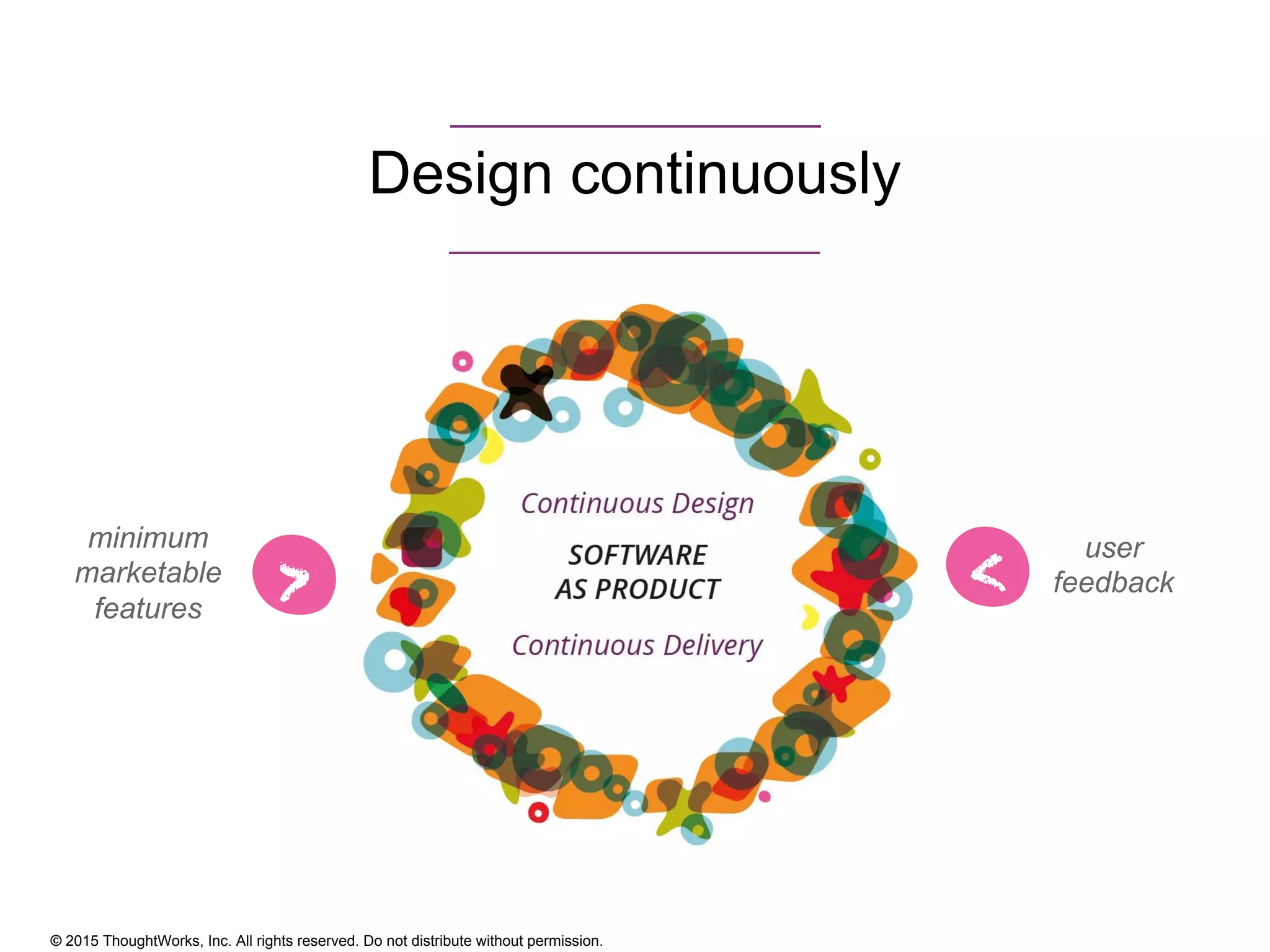 Design continuously

minimum marketable features

>

Continuous Design

SOFTWARE AS PRODUCT

Continuous Delivery

<

user feedback

© 2015 ThoughtWorks, Inc. All rights reserved. Do not distribute without permission.